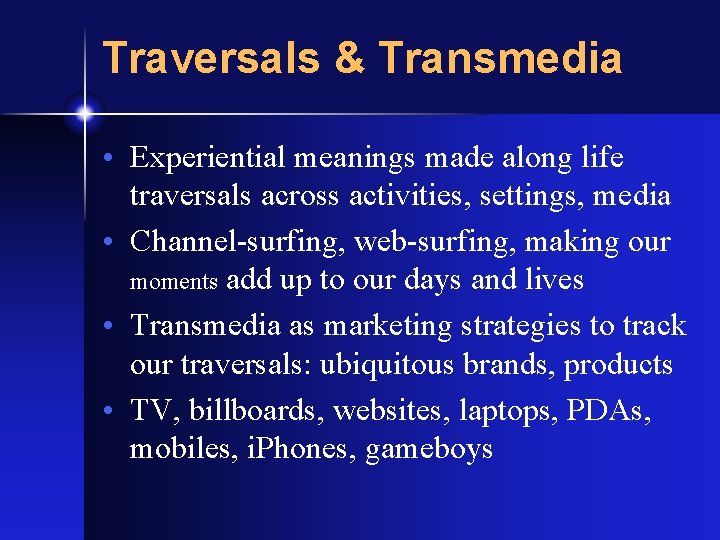 Traversals & Transmedia

• Experiential meanings made along life traversals across activities, settings, media

• Channel-surfing, web-surfing, making our moments add up to our days and lives

• Transmedia as marketing strategies to track our traversals: ubiquitous brands, products

• TV, billboards, websites, laptops, PDAs, mobiles, iPhones, gameboys